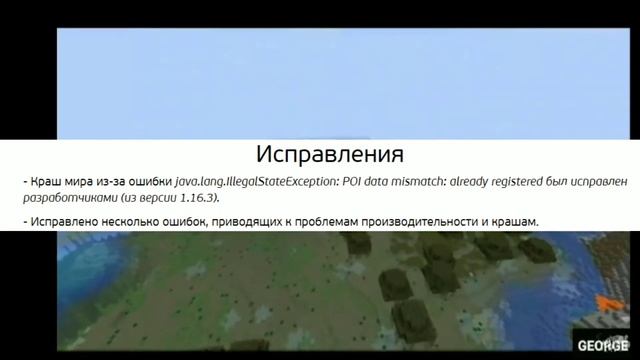 Исправления

- Краш мира из-за ошибки java.lang.IllegalStateException: POI data mismatch: already registered был исправлен разработчиками (из версии 1.16.3).

- Исправлено несколько ошибок, приводящих к проблемам производительности и крашам.

GEORGE